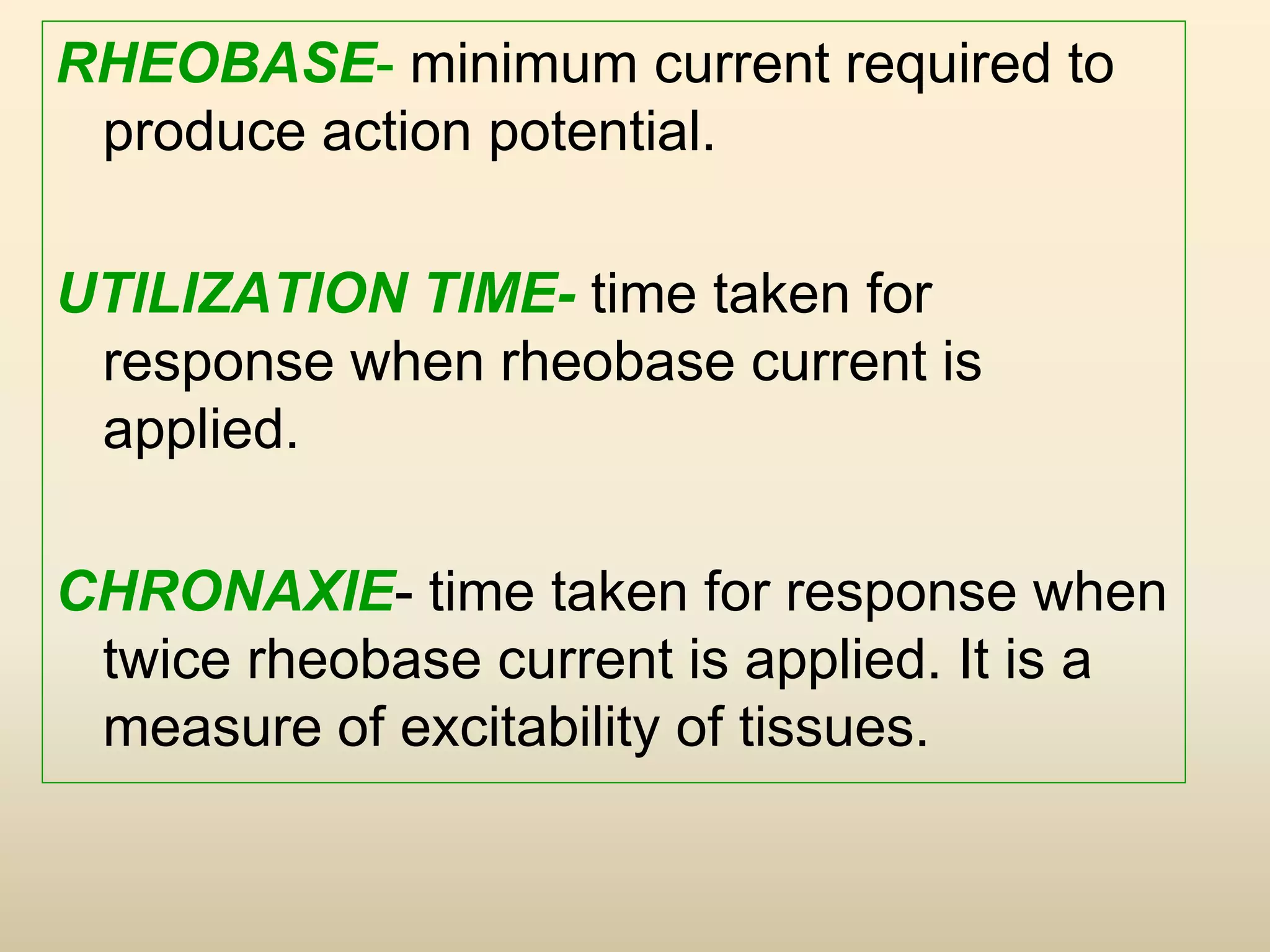 RHEOBASE- minimum current required to produce action potential.

UTILIZATION TIME- time taken for response when rheobase current is applied.

CHRONAXIE- time taken for response when twice rheobase current is applied. It is a measure of excitability of tissues.